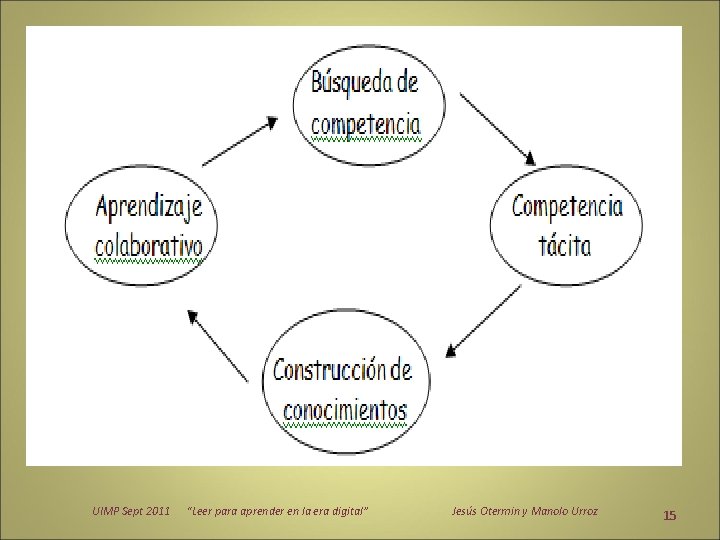 Búsqueda de competencia

Competencia tácita

Construcción de conocimientos

Aprendizaje colaborativo

UIMP Sept 2011 "Leer para aprender en la era digital" Jesús Otermin y Manolo Urroz 15